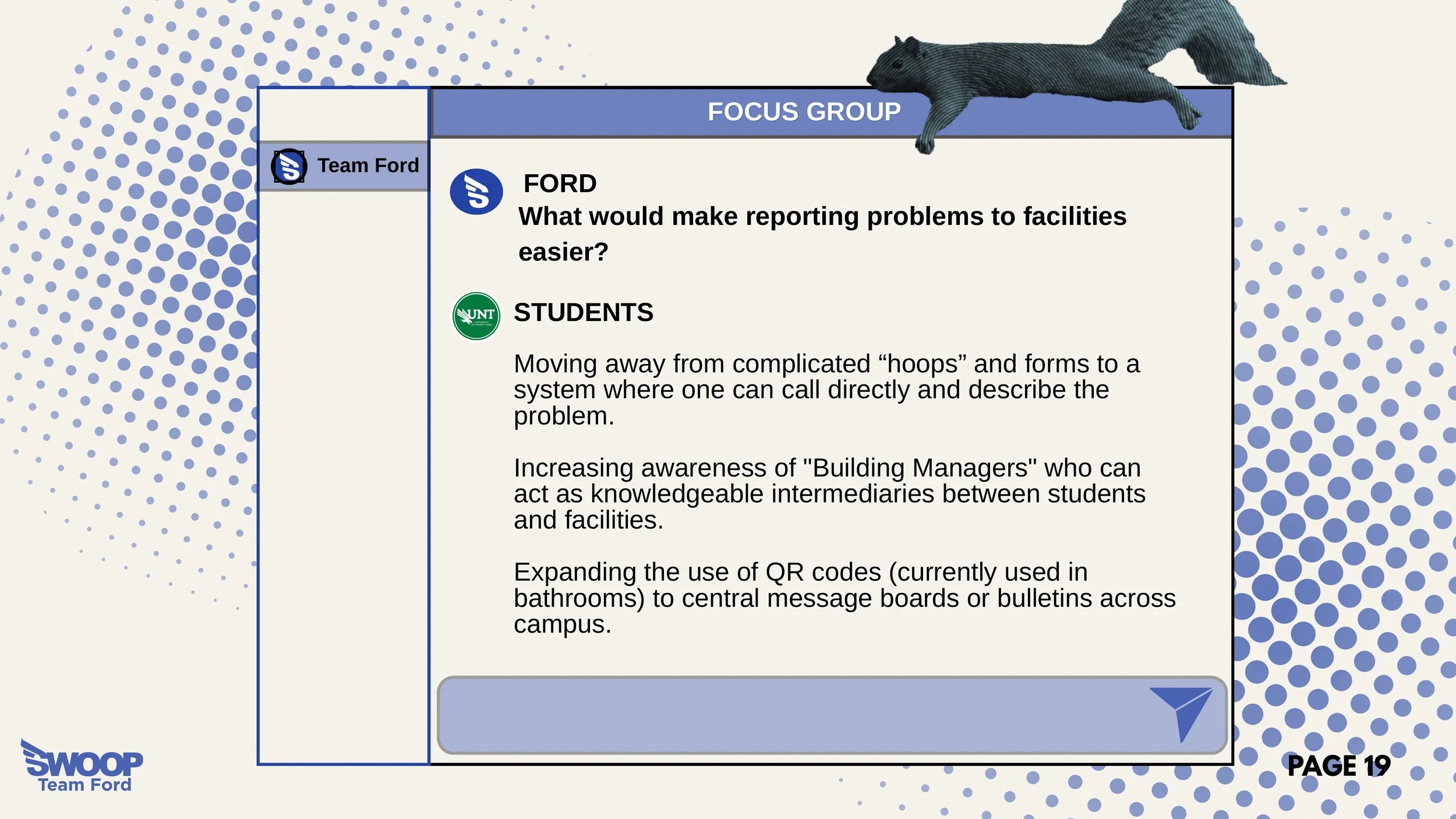 Team Ford

FOCUS GROUP

FORD
What would make reporting problems to facilities easier?

UNT

STUDENTS

Moving away from complicated “hoops” and forms to a system where one can call directly and describe the problem.

Increasing awareness of "Building Managers" who can act as knowledgeable intermediaries between students and facilities.

Expanding the use of QR codes (currently used in bathrooms) to central message boards or bulletins across campus.

SWOOP
Team Ford

PAGE 19